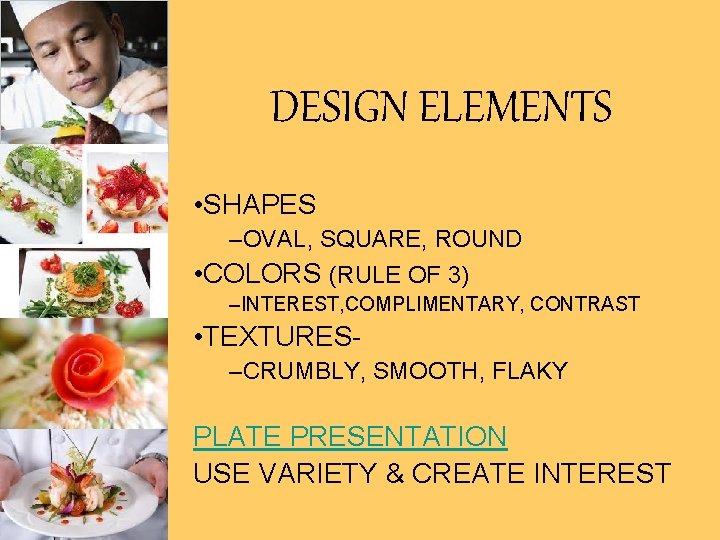 DESIGN ELEMENTS

•SHAPES

–OVAL, SQUARE, ROUND

•COLORS (RULE OF 3)

–INTEREST,COMPLIMENTARY, CONTRAST

•TEXTURES-

–CRUMBLY, SMOOTH, FLAKY

PLATE PRESENTATION

USE VARIETY & CREATE INTEREST